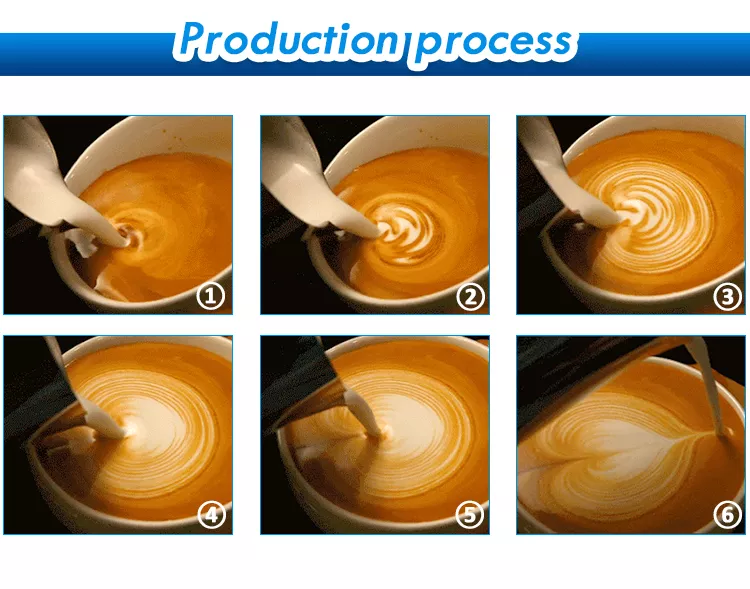 Production process

①

②

③

④

⑤

⑥